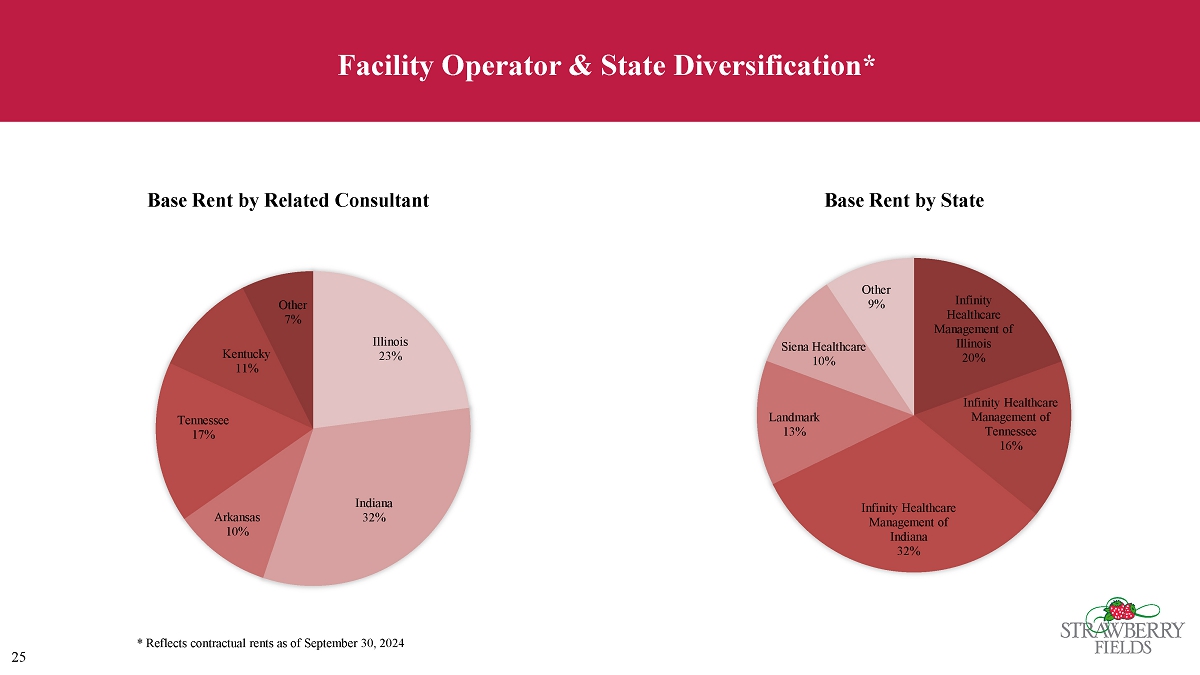 Facility Operator & State Diversification*

Base Rent by Related Consultant

Illinois
23%

Indiana
32%

Arkansas
10%

Tennessee
17%

Kentucky
11%

Other
7%

Base Rent by State

Infinity Healthcare Management of Illinois
20%

Infinity Healthcare Management of Tennessee
16%

Infinity Healthcare Management of Indiana
32%

Landmark
13%

Siena Healthcare
10%

Other
9%

* Reflects contractual rents as of September 30, 2024

25

STRAWBERRY FIELDS